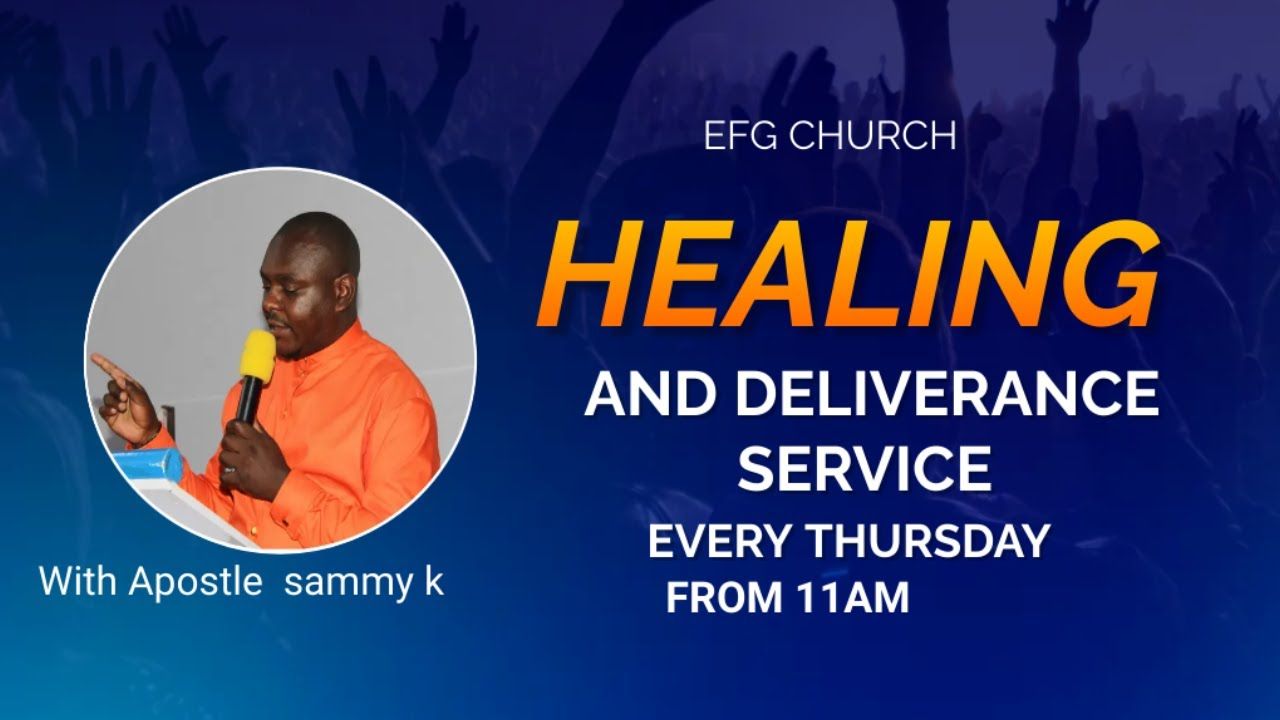 EFG CHURCH

HEALING

AND DELIVERANCE SERVICE

EVERY THURSDAY FROM 11AM

With Apostle sammy k